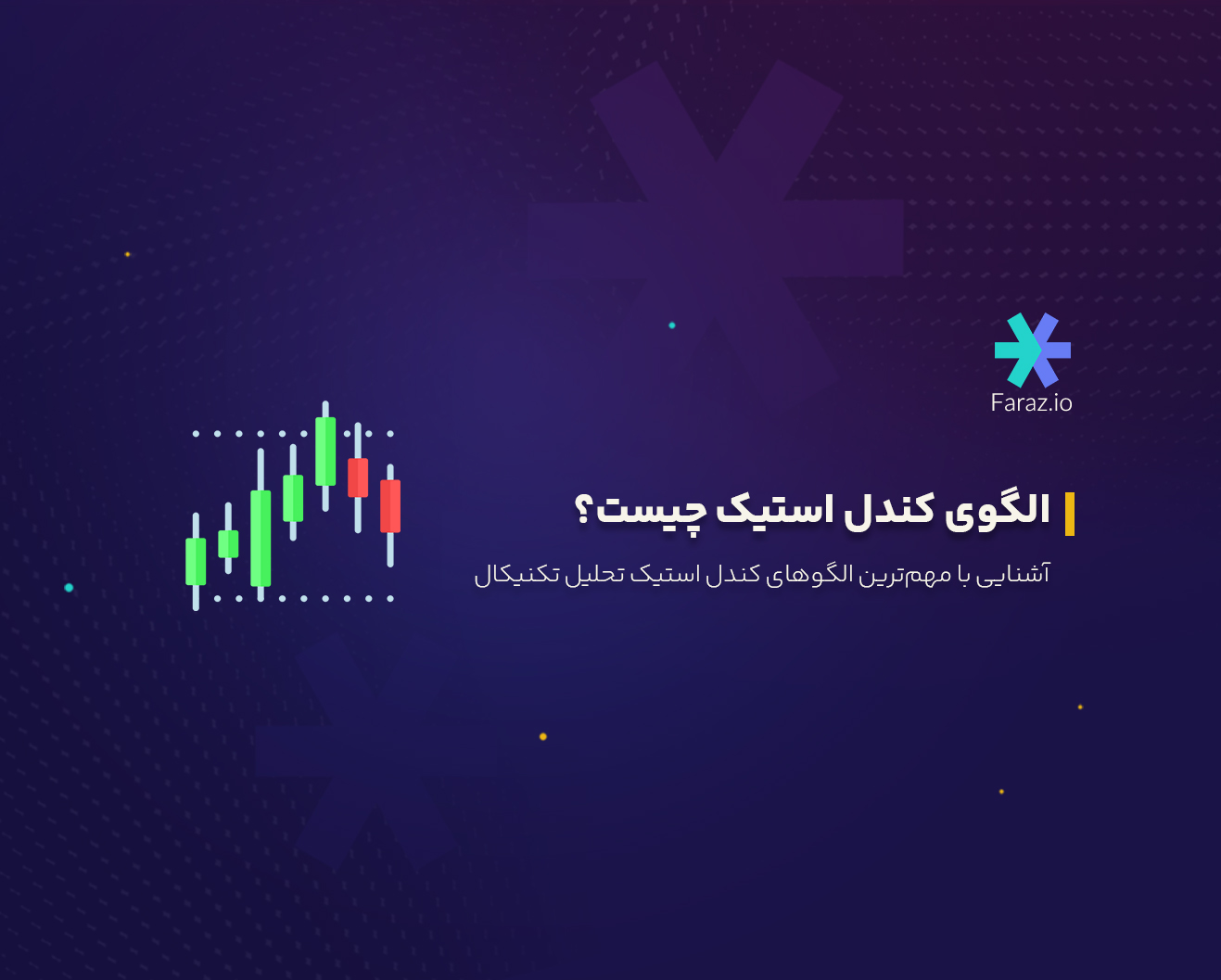 Faraz.io

الگوی کندل استیک چیست؟

آشنایی با مهم‌ترین الگوهای کندل استیک تحلیل تکنیکال